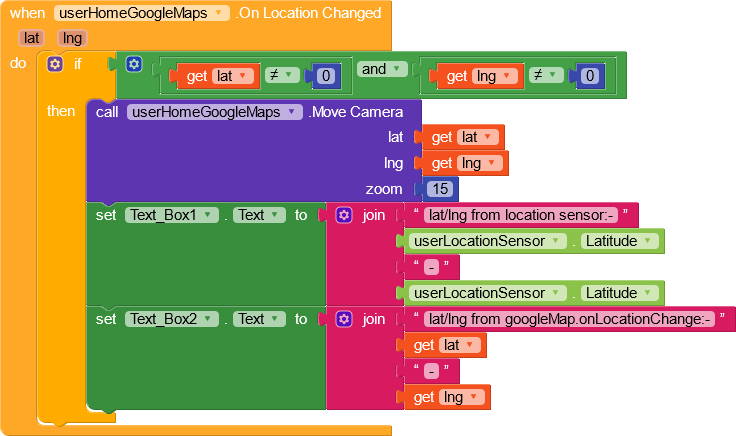 when userHomeGoogleMaps .On Location Changed
lat lng
do if get lat ≠ 0 and get lng ≠ 0
then call userHomeGoogleMaps .Move Camera
lat get lat
lng get lng
zoom 15
set Text_Box1 . Text to join " lat/lng from location sensor:- "
userLocationSensor . Latitude
" - "
userLocationSensor . Latitude
set Text_Box2 . Text to join " lat/lng from googleMap.onLocationChange:- "
get lat
" - "
get lng